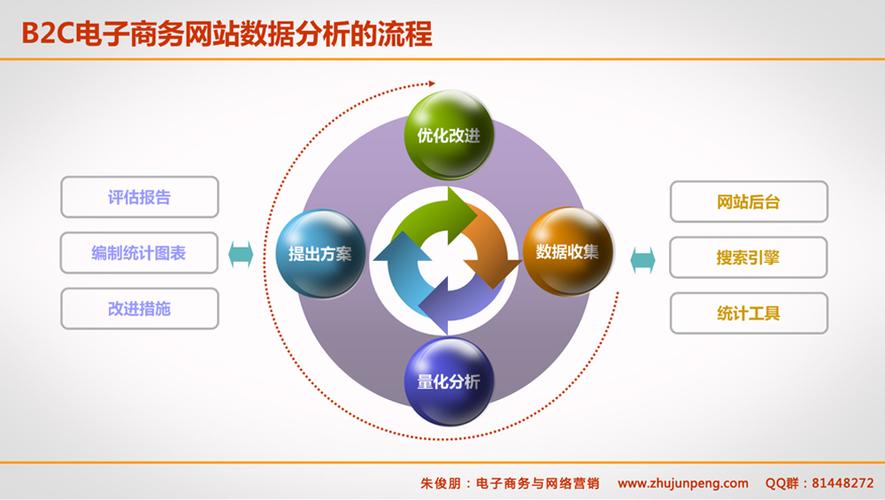 B2C电子商务网站数据分析的流程

评估报告

编制统计图表

改进措施

优化改进

提出方案

数据收集

量化分析

网站后台

搜索引擎

统计工具

朱俊朋：电子商务与网络营销 www.zhujunpeng.com QQ群：81448272